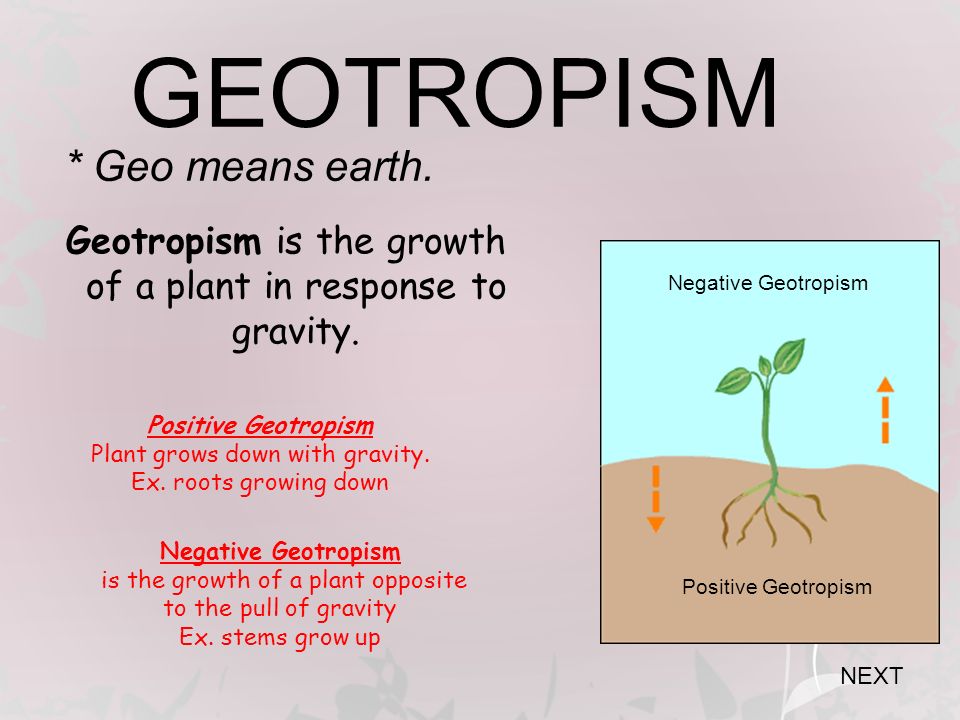 GEOTROPISM

* Geo means earth.

Geotropism is the growth of a plant in response to gravity.

Positive Geotropism
Plant grows down with gravity.
Ex. roots growing down

Negative Geotropism
is the growth of a plant opposite to the pull of gravity
Ex. stems grow up

Negative Geotropism

Positive Geotropism

NEXT